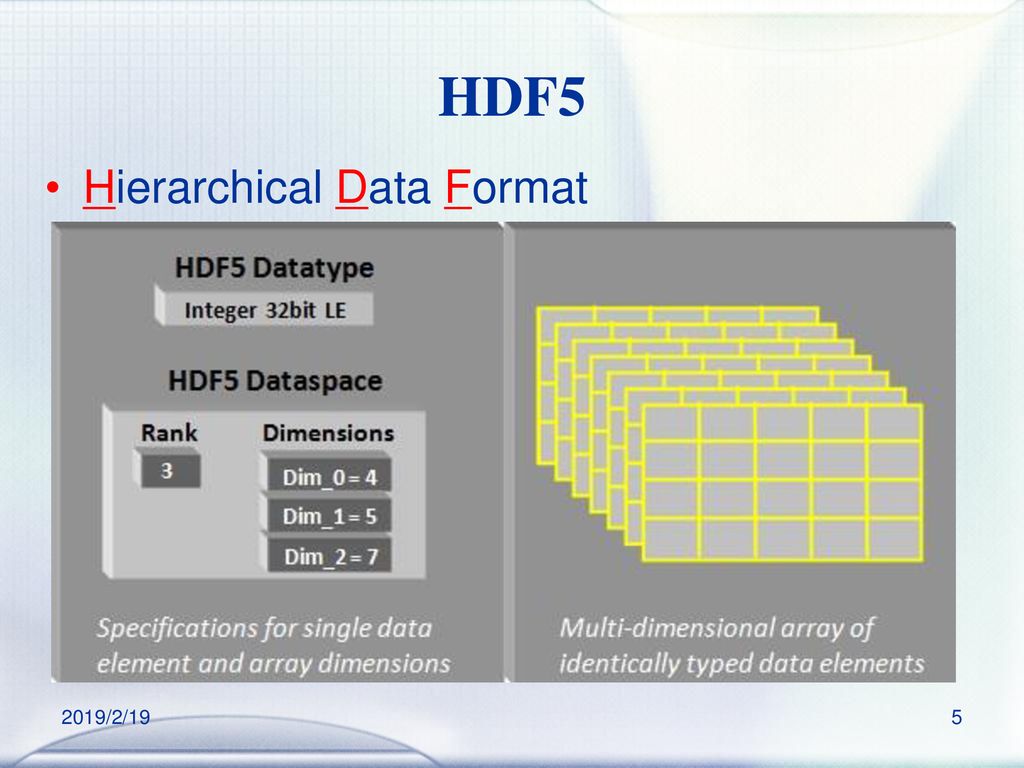 HDF5

• Hierarchical Data Format

HDF5 Datatype

Integer 32bit LE

HDF5 Dataspace

Rank

3

Dimensions

Dim_0 = 4

Dim_1 = 5

Dim_2 = 7

Specifications for single data element and array dimensions

Multi-dimensional array of identically typed data elements

2019/2/19

5